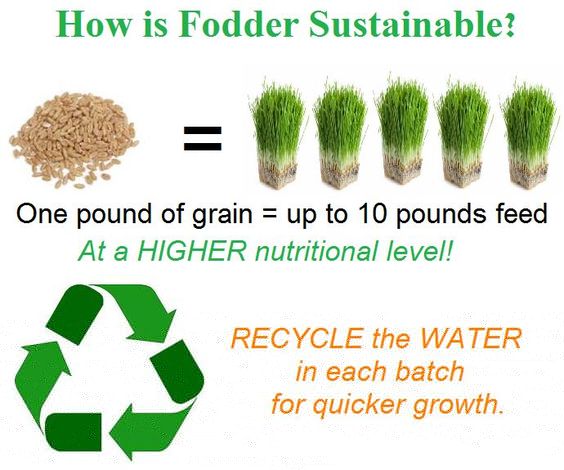 How is Fodder Sustainable?

=

One pound of grain = up to 10 pounds feed

At a HIGHER nutritional level!

RECYCLE the WATER in each batch for quicker growth.